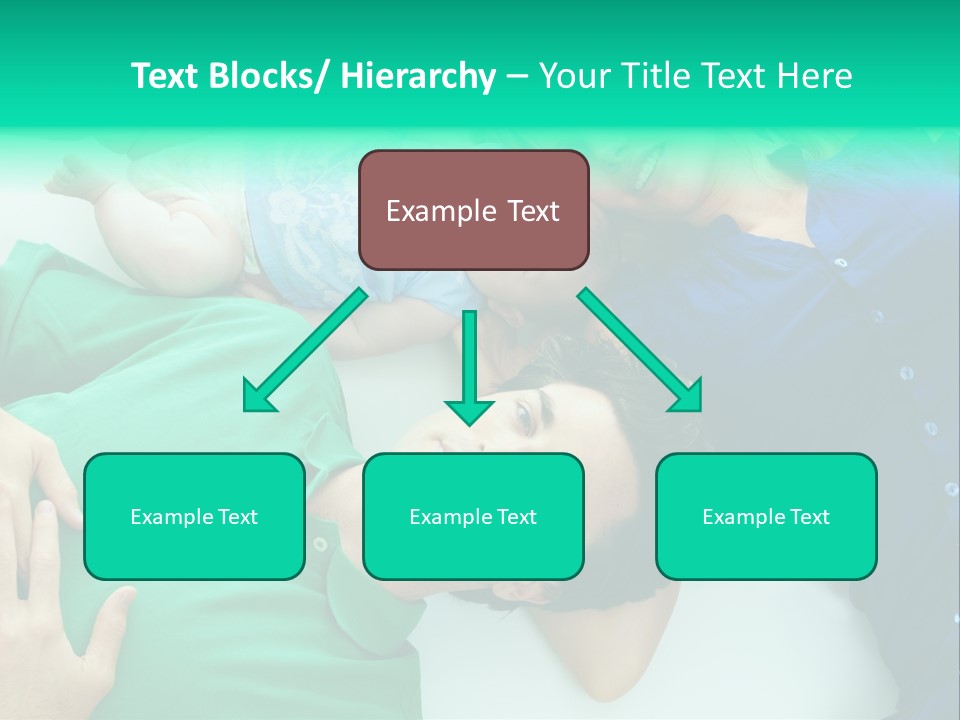 Text Blocks/ Hierarchy – Your Title Text Here

Example Text

Example Text

Example Text

Example Text